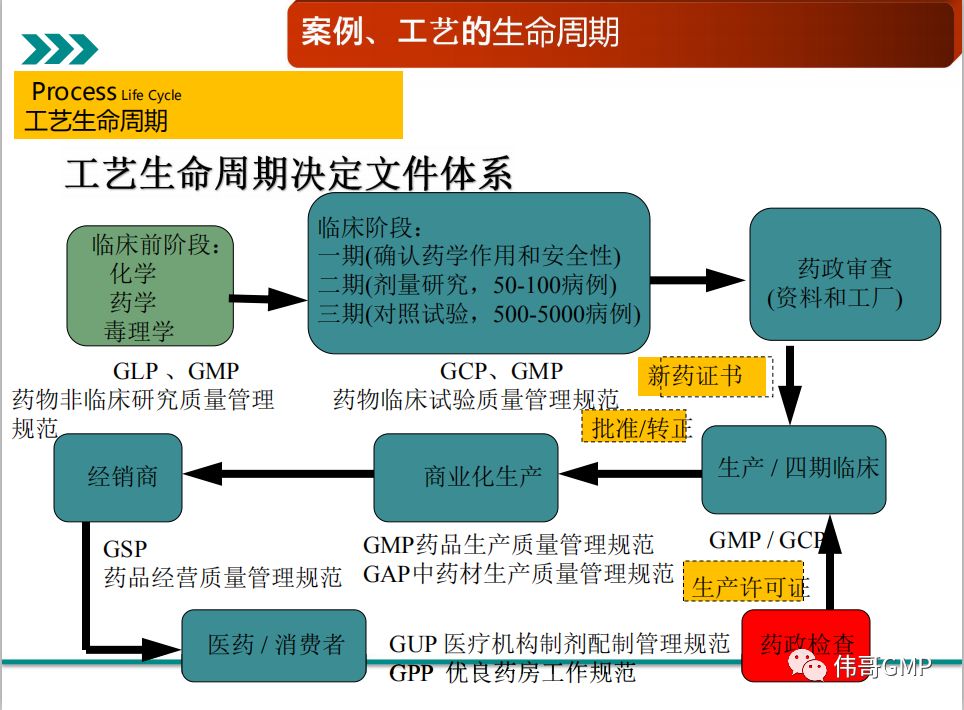 案例、工艺的生命周期

Process Life Cycle
工艺生命周期

工艺生命周期决定文件体系

临床前阶段：
化学
药学
毒理学

GLP 、GMP
药物非临床研究质量管理规范

临床阶段：
一期(确认药学作用和安全性)
二期(剂量研究，50-100病例)
三期(对照试验，500-5000病例)

GCP、GMP
药物临床试验质量管理规范

药政审查
(资料和工厂)

新药证书

批准/转正

生产 / 四期临床

GMP / GCP

生产许可证

药政检查

商业化生产

GMP药品生产质量管理规范
GAP中药材生产质量管理规范

经销商

GSP
药品经营质量管理规范

医药 / 消费者

GUP 医疗机构制剂配制管理规范
GPP 优良药房工作规范

伟哥GMP